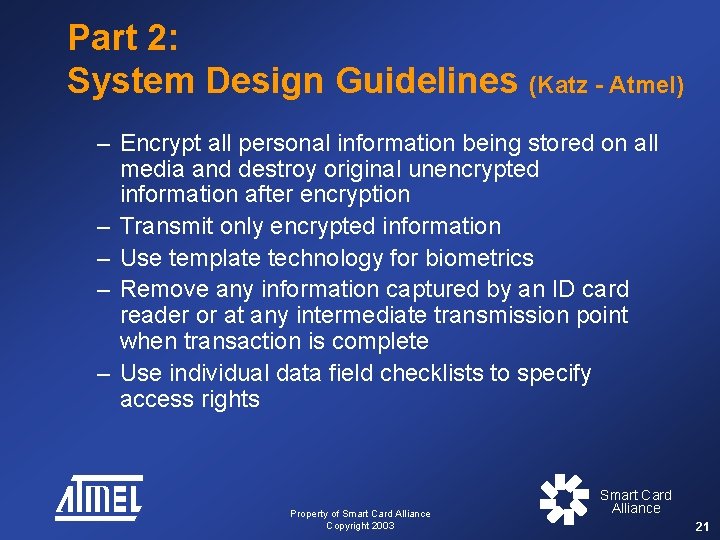 Part 2:
System Design Guidelines (Katz - Atmel)

– Encrypt all personal information being stored on all media and destroy original unencrypted information after encryption
– Transmit only encrypted information
– Use template technology for biometrics
– Remove any information captured by an ID card reader or at any intermediate transmission point when transaction is complete
– Use individual data field checklists to specify access rights

ATMEL

Property of Smart Card Alliance
Copyright 2003

Smart Card Alliance

21